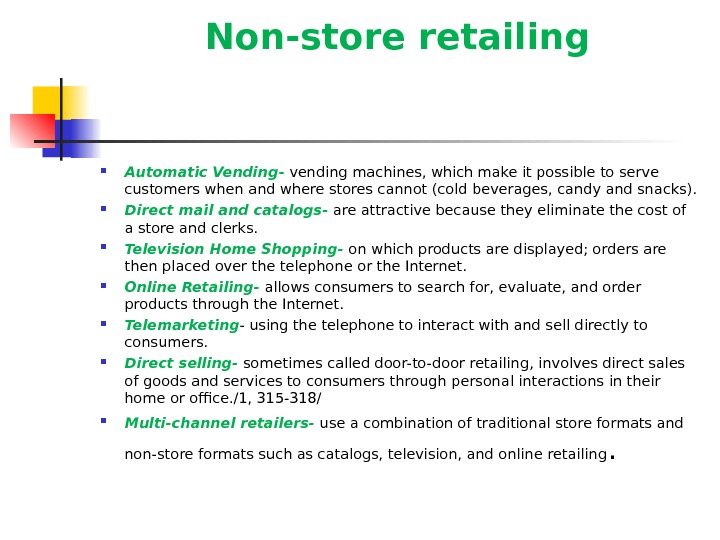 Non-store retailing

- Automatic Vending- vending machines, which make it possible to serve customers when and where stores cannot (cold beverages, candy and snacks).
- Direct mail and catalogs- are attractive because they eliminate the cost of a store and clerks.
- Television Home Shopping- on which products are displayed; orders are then placed over the telephone or the Internet.
- Online Retailing- allows consumers to search for, evaluate, and order products through the Internet.
- Telemarketing- using the telephone to interact with and sell directly to consumers.
- Direct selling- sometimes called door-to-door retailing, involves direct sales of goods and services to consumers through personal interactions in their home or office./1, 315-318/
- Multi-channel retailers- use a combination of traditional store formats and non-store formats such as catalogs, television, and online retailing.